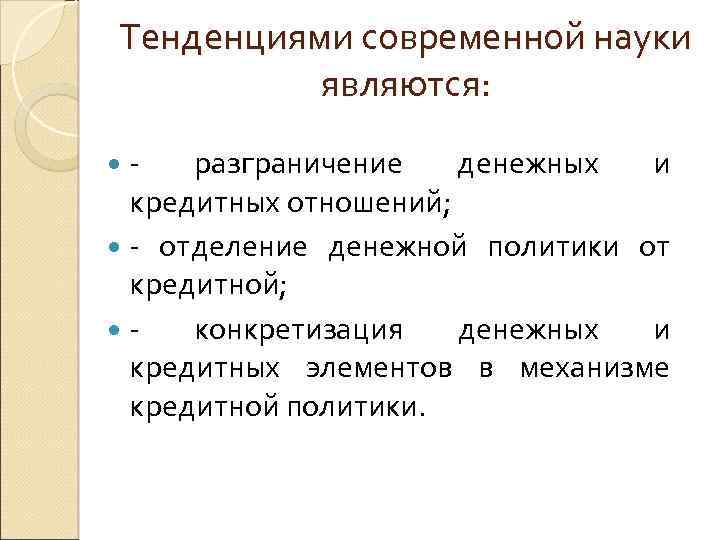 Тенденциями современной науки являются:

- разграничение денежных и кредитных отношений;

- отделение денежной политики от кредитной;

- конкретизация денежных и кредитных элементов в механизме кредитной политики.